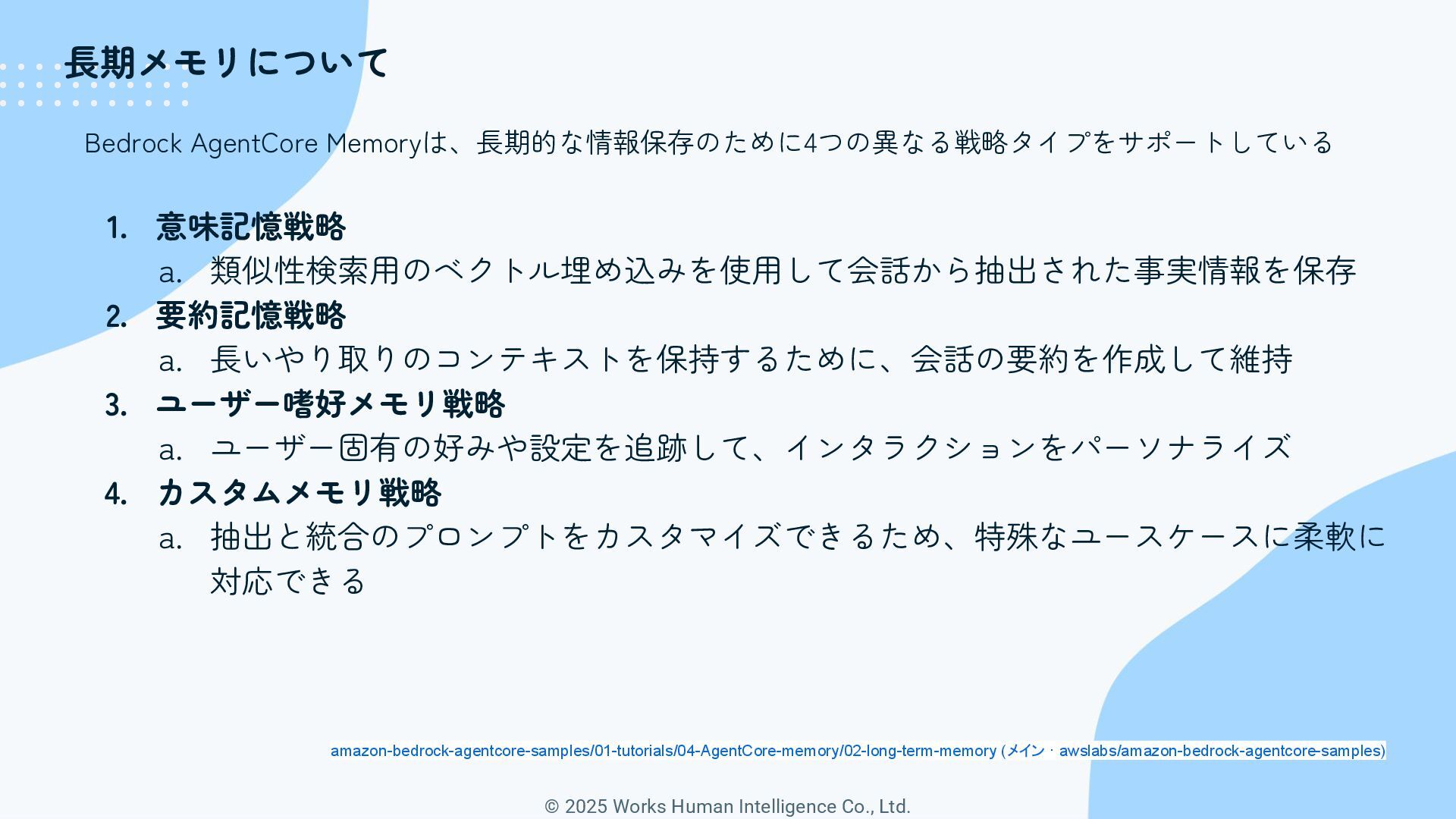 長期メモリについて

Bedrock AgentCore Memoryは、長期的な情報保存のために4つの異なる戦略タイプをサポートしている

1. 意味記憶戦略
a. 類似性検索用のベクトル埋め込みを使用して会話から抽出された事実情報を保存
2. 要約記憶戦略
a. 長いやり取りのコンテキストを保持するために、会話の要約を作成して維持
3. ユーザー嗜好メモリ戦略
a. ユーザー固有の好みや設定を追跡して、インタラクションをパーソナライズ
4. カスタムメモリ戦略
a. 抽出と統合のプロンプトをカスタマイズできるため、特殊なユースケースに柔軟に対応できる

amazon-bedrock-agentcore-samples/01-tutorials/04-AgentCore-memory/02-long-term-memory (メイン · awslabs/amazon-bedrock-agentcore-samples)

© 2025 Works Human Intelligence Co., Ltd.